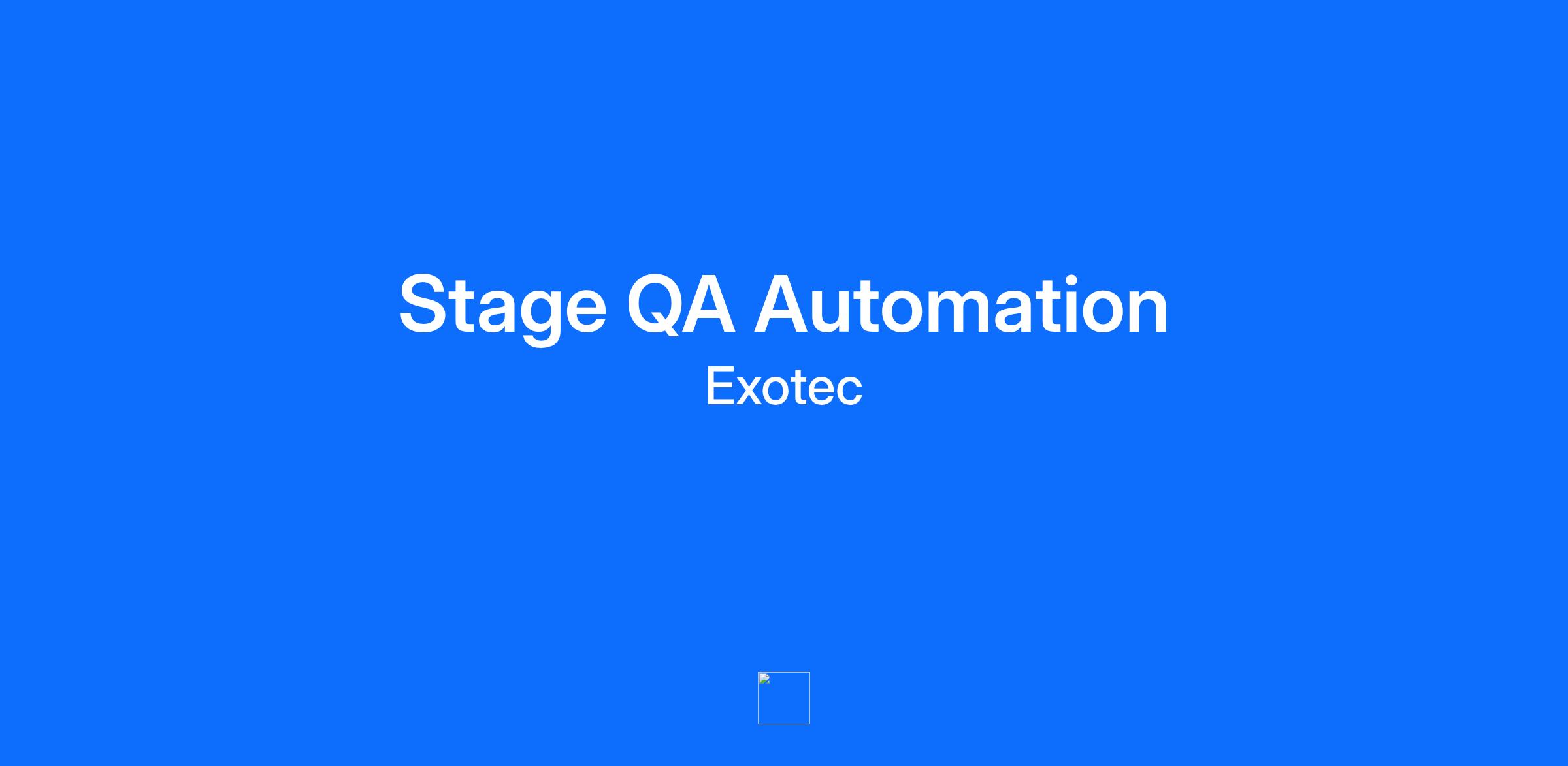 Stage QA Automation

Exotec